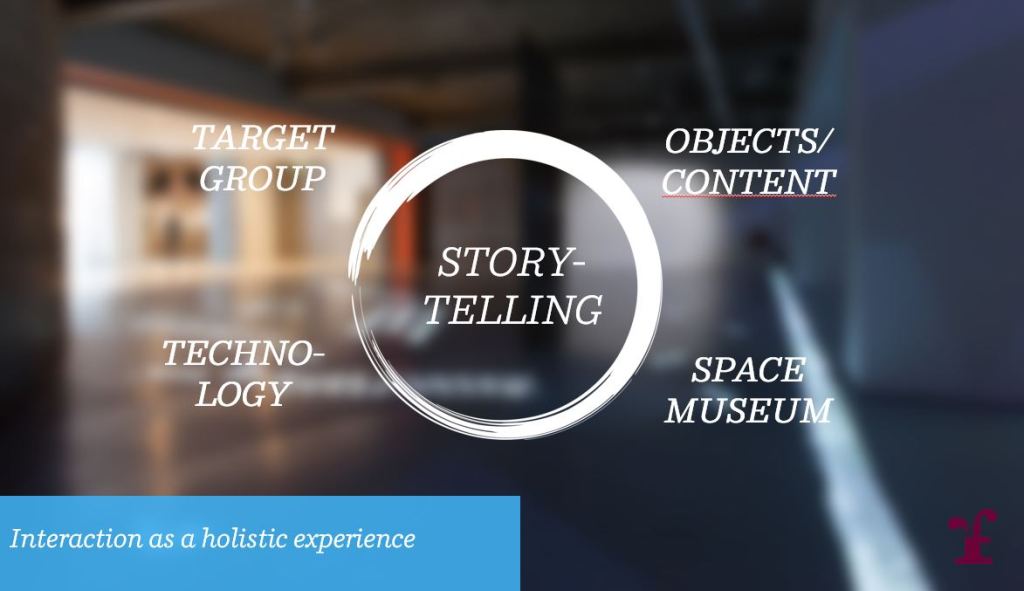 TARGET GROUP

OBJECTS/ CONTENT

STORY-TELLING

TECHNO-LOGY

SPACE MUSEUM

Interaction as a holistic experience